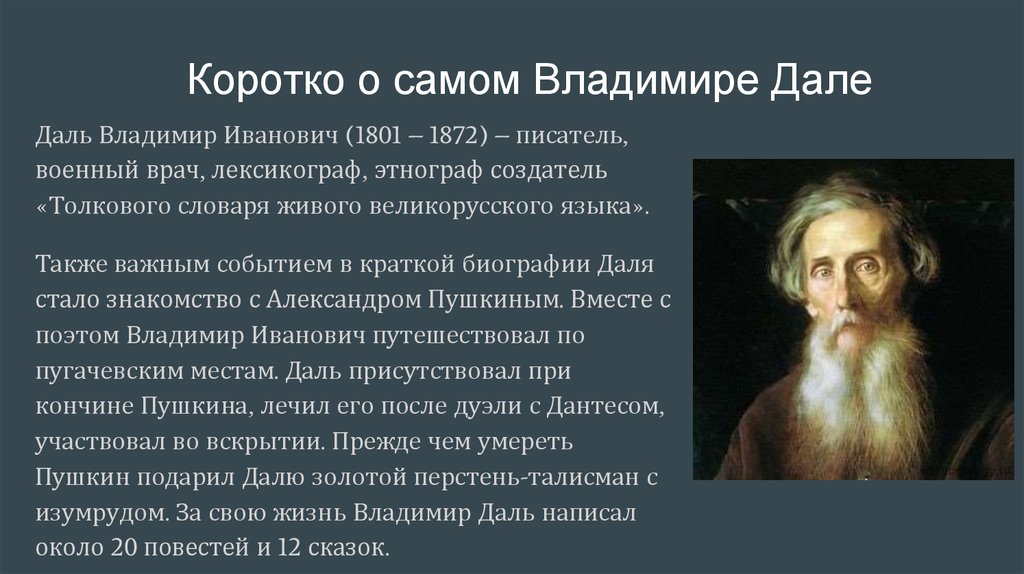 Коротко о самом Владимире Дале

Даль Владимир Иванович (1801 – 1872) – писатель, военный врач, лексикограф, этнограф создатель «Толкового словаря живого великорусского языка».

Также важным событием в краткой биографии Даля стало знакомство с Александром Пушкиным. Вместе с поэтом Владимир Иванович путешествовал по пугачевским местам. Даль присутствовал при кончине Пушкина, лечил его после дуэли с Дантесом, участвовал во вскрытии. Прежде чем умереть Пушкин подарил Далю золотой перстень-талисман с изумрудом. За свою жизнь Владимир Даль написал около 20 повестей и 12 сказок.